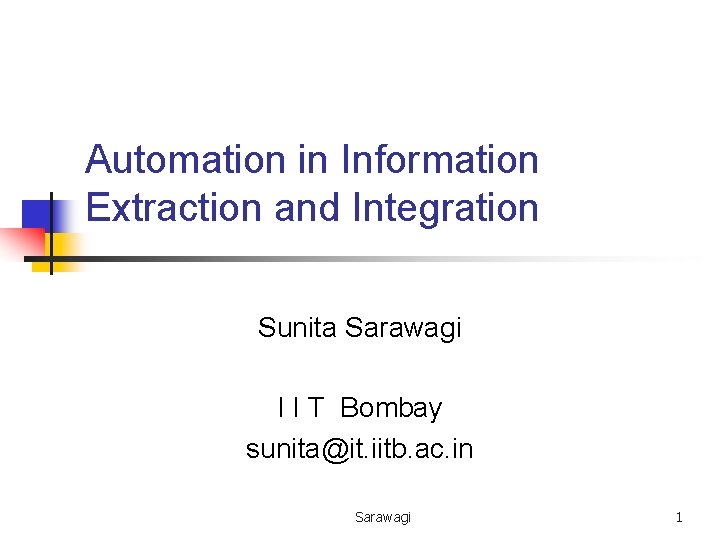 Automation in Information Extraction and Integration

Sunita Sarawagi

I I T Bombay
sunita@it.iitb.ac.in

Sarawagi

1